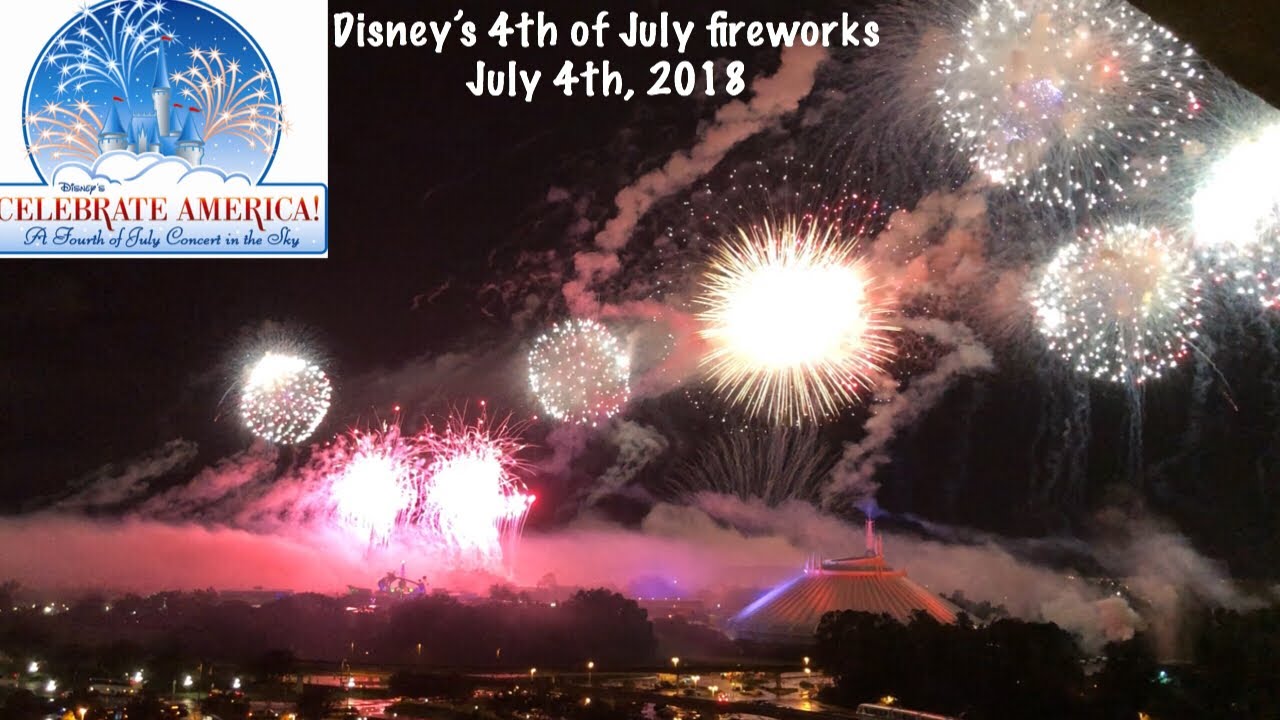 Disney's
CELEBRATE AMERICA!
A Fourth of July Concert in the Sky

Disney's 4th of July fireworks
July 4th, 2018